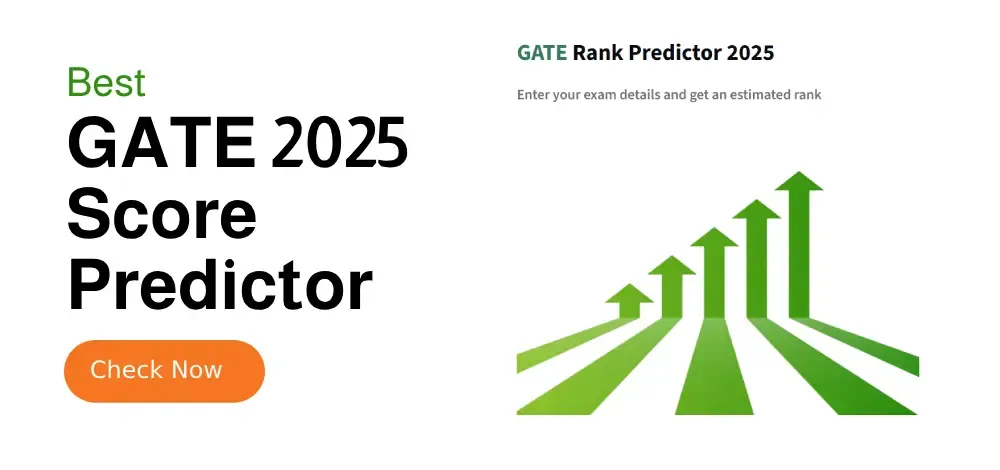 Best
GATE 2025 Score Predictor

Check Now

GATE Rank Predictor 2025

Enter your exam details and get an estimated rank